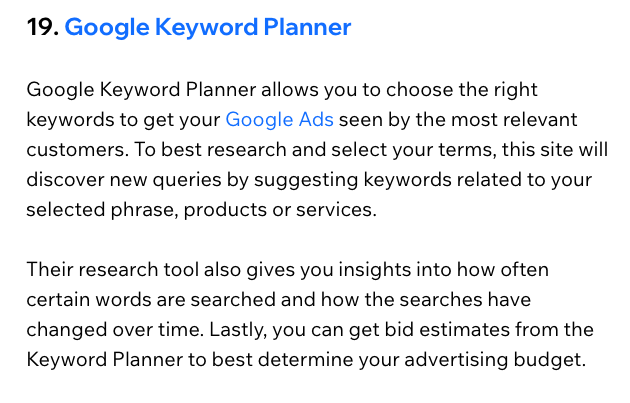 19. Google Keyword Planner

Google Keyword Planner allows you to choose the right keywords to get your Google Ads seen by the most relevant customers. To best research and select your terms, this site will discover new queries by suggesting keywords related to your selected phrase, products or services.

Their research tool also gives you insights into how often certain words are searched and how the searches have changed over time. Lastly, you can get bid estimates from the Keyword Planner to best determine your advertising budget.